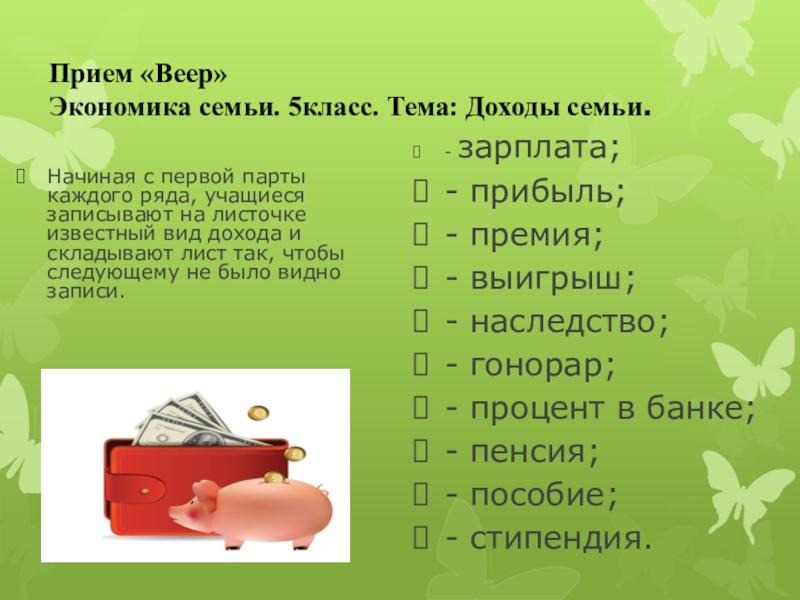 Прием «Веер»
Экономика семьи. 5класс. Тема: Доходы семьи.

Начиная с первой парты каждого ряда, учащиеся записывают на листочке известный вид дохода и складывают лист так, чтобы следующему не было видно записи.

- зарплата;
- прибыль;
- премия;
- выигрыш;
- наследство;
- гонорар;
- процент в банке;
- пенсия;
- пособие;
- стипендия.